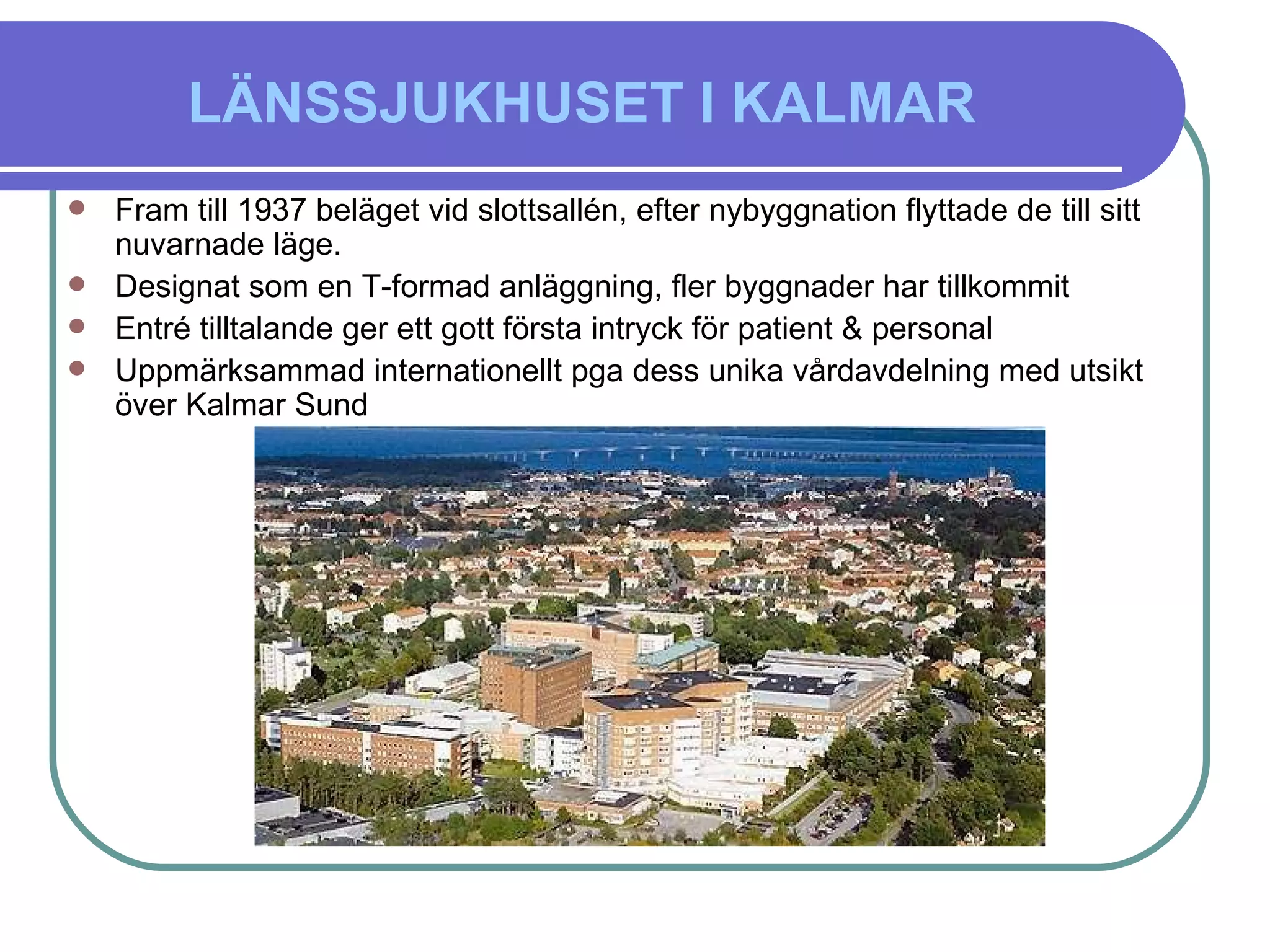 LÄNSSJUKHUSET I KALMAR

- Fram till 1937 beläget vid slottsallén, efter nybyggnation flyttade de till sitt nuvarnade läge.
- Designat som en T-formad anläggning, fler byggnader har tillkommit
- Entré tilltalande ger ett gott första intryck för patient & personal
- Uppmärksammad internationellt pga dess unika vårdavdelning med utsikt över Kalmar Sund